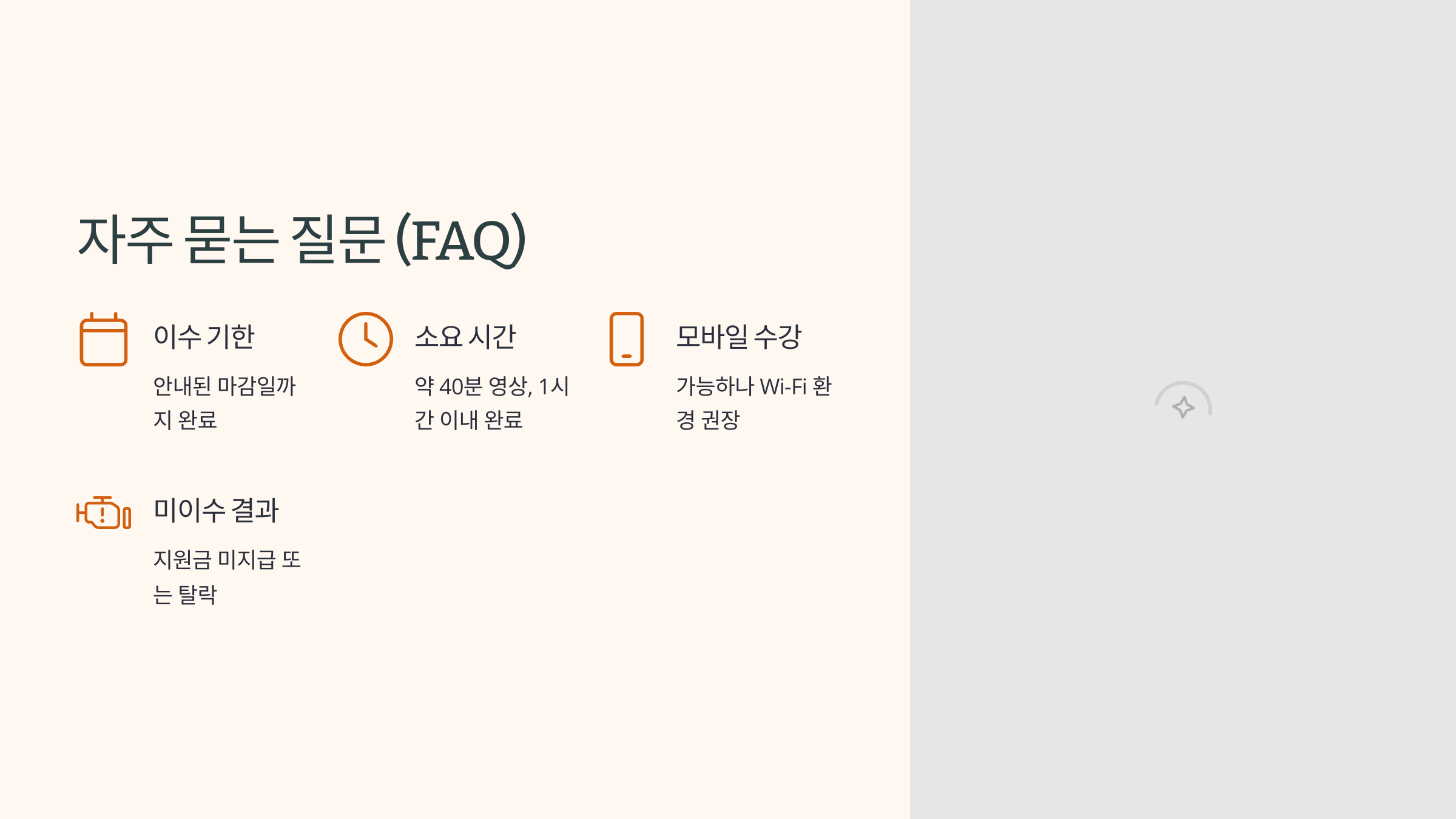 자주 묻는 질문 (FAQ)

이수 기한

안내된 마감일까지 완료

소요 시간

약 40분 영상, 1시간 이내 완료

모바일 수강

가능하나 Wi-Fi 환경 권장

미이수 결과

지원금 미지급 또는 탈락